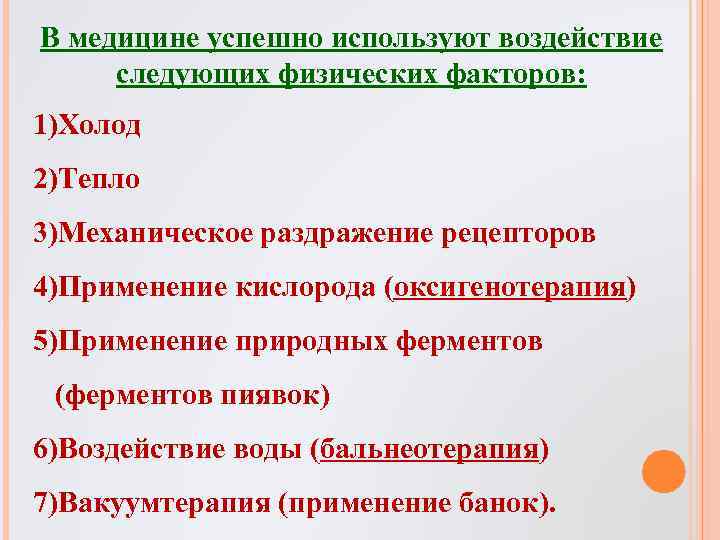 В медицине успешно используют воздействие следующих физических факторов:

1)Холод

2)Тепло

3)Механическое раздражение рецепторов

4)Применение кислорода (оксигенотерапия)

5)Применение природных ферментов (ферментов пиявок)

6)Воздействие воды (бальнеотерапия)

7)Вакуумтерапия (применение банок).